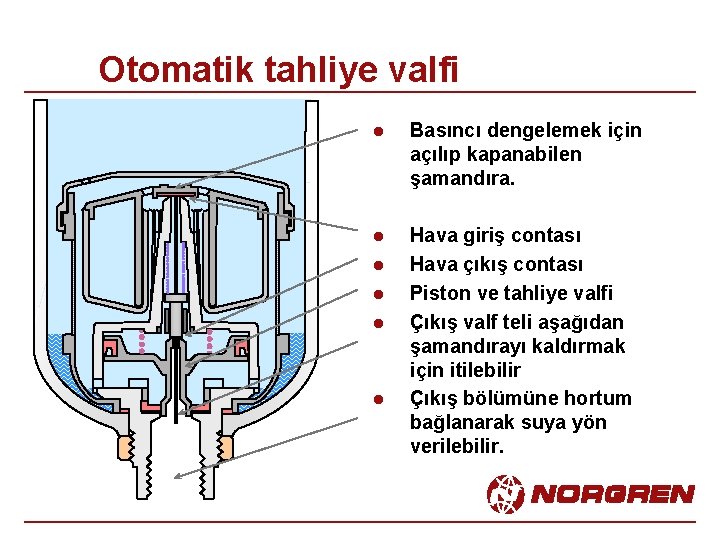 Otomatik tahliye valfi

- Basıncı dengelemek için açılıp kapanabilen şamandıra.
- Hava giriş contası
- Hava çıkış contası
- Piston ve tahliye valfi
- Çıkış valf teli aşağıdan şamandırayı kaldırmak için itilebilir
- Çıkış bölümüne hortum bağlanarak suya yön verilebilir.

NORGREN